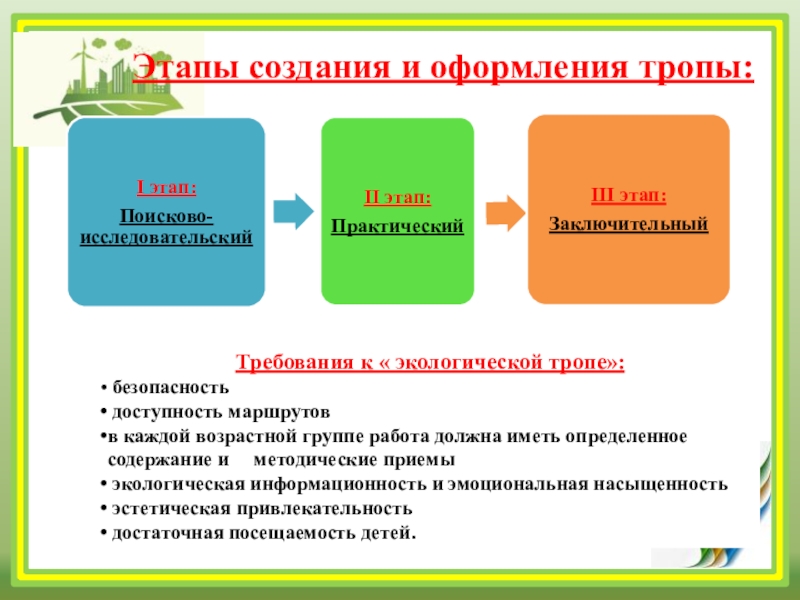 Этапы создания и оформления тропы:

I этап:
Поисково-исследовательский

II этап:
Практический

III этап:
Заключительный

Требования к « экологической тропе»:
• безопасность
• доступность маршрутов
•в каждой возрастной группе работа должна иметь определенное содержание и методические приемы
• экологическая информационность и эмоциональная насыщенность
• эстетическая привлекательность
• достаточная посещаемость детей.